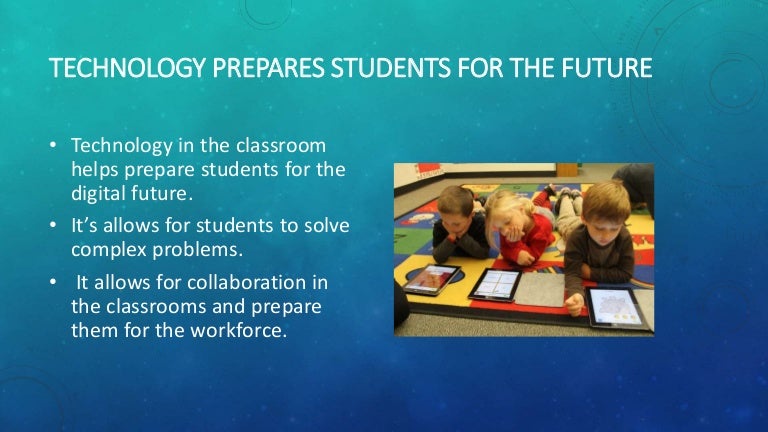 TECHNOLOGY PREPARES STUDENTS FOR THE FUTURE

• Technology in the classroom helps prepare students for the digital future.

• It's allows for students to solve complex problems.

• It allows for collaboration in the classrooms and prepare them for the workforce.